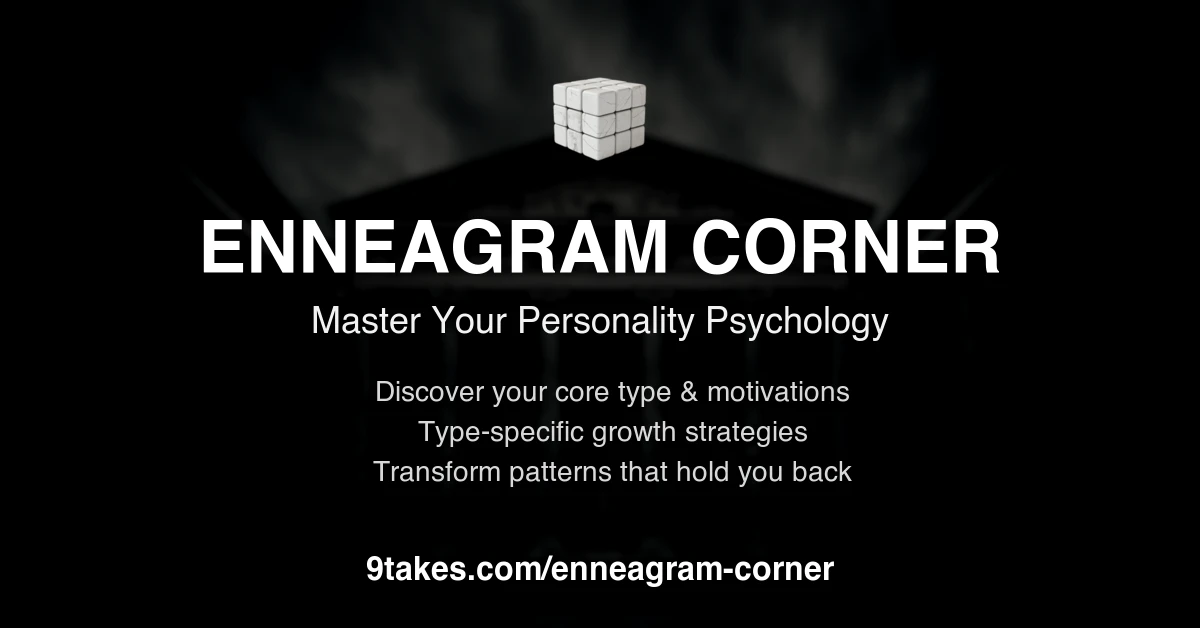 ENNEAGRAM CORNER

Master Your Personality Psychology

Discover your core type & motivations
Type-specific growth strategies
Transform patterns that hold you back

9takes.com/enneagram-corner